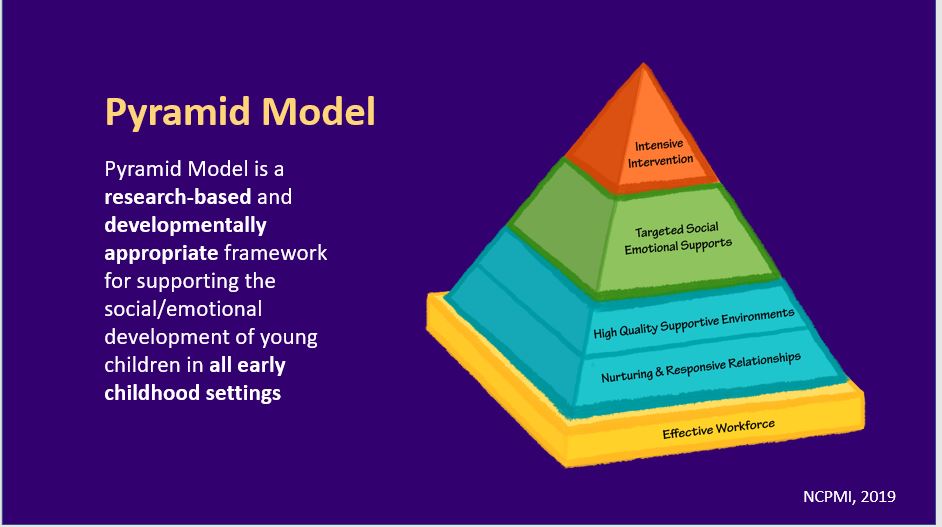 Pyramid Model

Pyramid Model is a research-based and developmentally appropriate framework for supporting the social/emotional development of young children in all early childhood settings

Intensive Intervention

Targeted Social Emotional Supports

High Quality Supportive Environments

Nurturing & Responsive Relationships

Effective Workforce

NCPMI, 2019